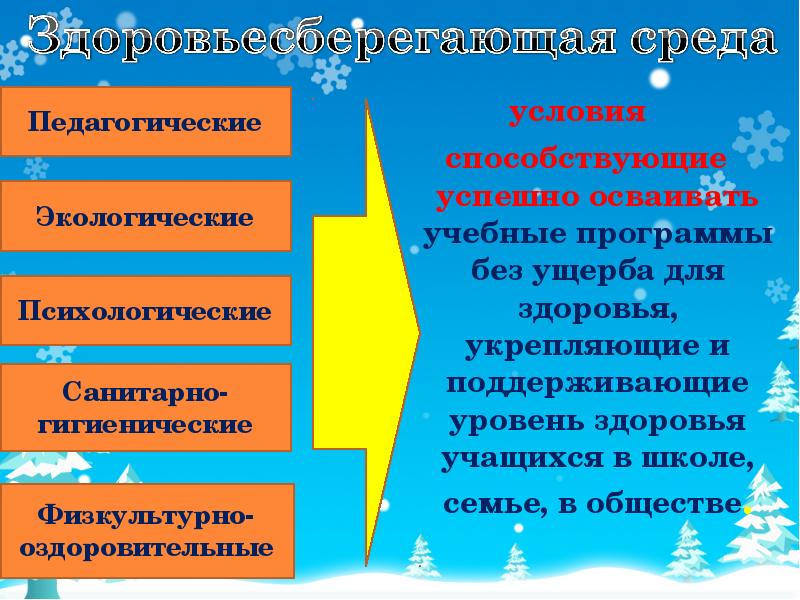 Здоровьесберегающая среда

Педагогические

Экологические

Психологические

Санитарно-гигиенические

Физкультурно-оздоровительные

условия способствующие успешно осваивать учебные программы без ущерба для здоровья, укрепляющие и поддерживающие уровень здоровья учащихся в школе, семье, в обществе.